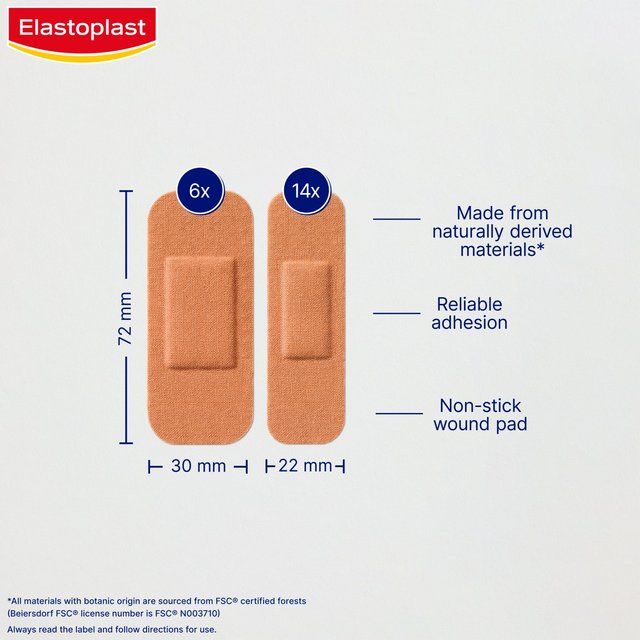 Elastoplast

6x

14x

72 mm

30 mm

22 mm

Made from naturally derived materials*

Reliable adhesion

Non-stick wound pad

*All materials with botanic origin are sourced from FSC® certified forests (Beiersdorf FSC® license number is FSC® N003710)

Always read the label and follow directions for use.